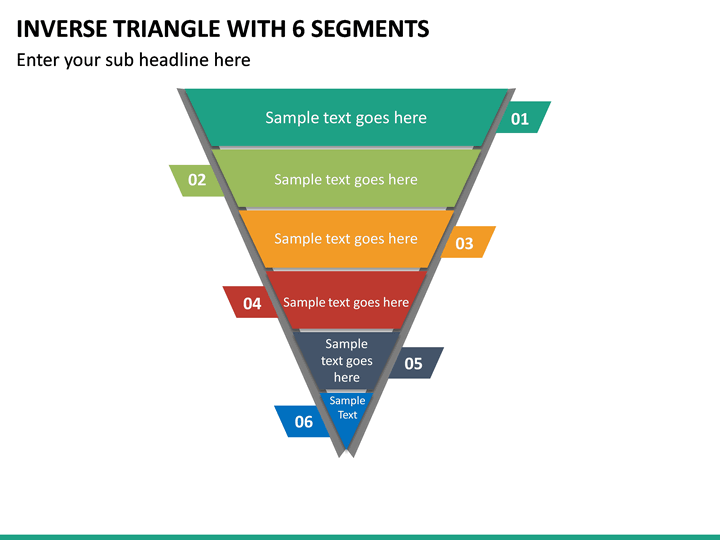 INVERSE TRIANGLE WITH 6 SEGMENTS

Enter your sub headline here

Sample text goes here

01

02

Sample text goes here

Sample text goes here

03

04

Sample text goes here

Sample text goes here

05

06

Sample Text